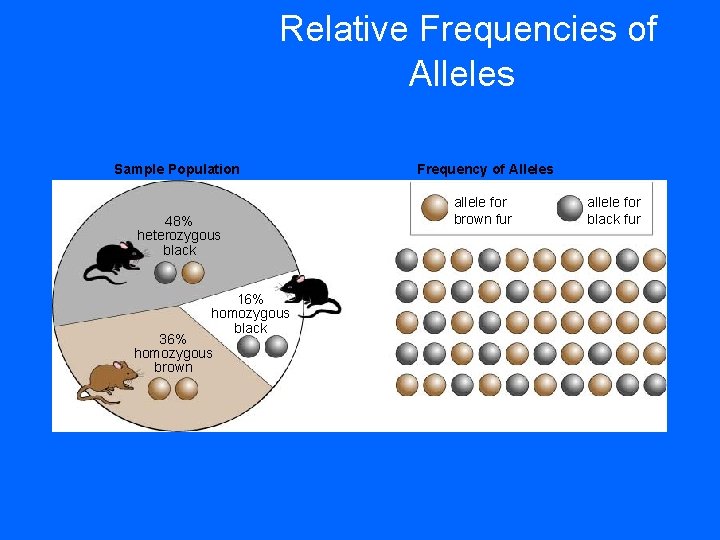 Relative Frequencies of Alleles

Sample Population

48% heterozygous black

16% homozygous black

36% homozygous brown

Frequency of Alleles

allele for brown fur

allele for black fur